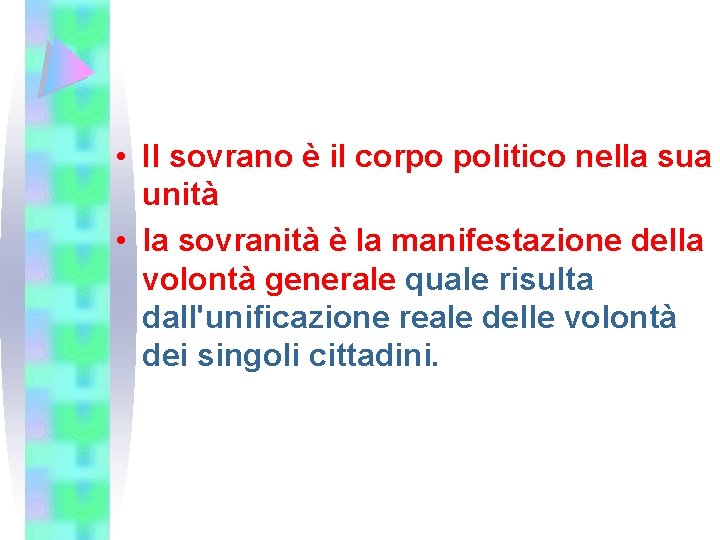 • Il sovrano è il corpo politico nella sua unità

• la sovranità è la manifestazione della volontà generale quale risulta dall'unificazione reale delle volontà dei singoli cittadini.